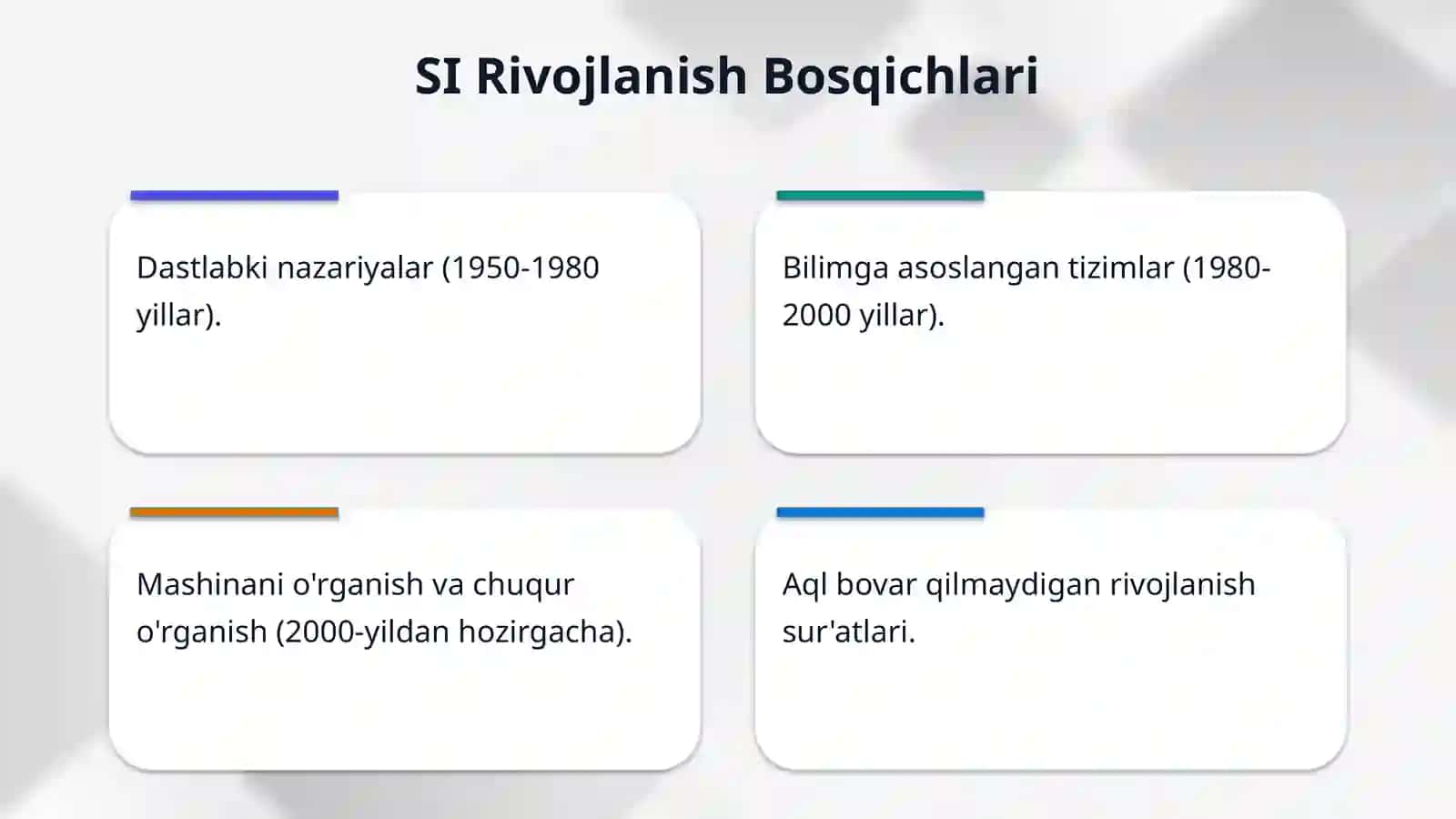 SI Rivojlanish Bosqichlari

Dastlabki nazariyalar (1950-1980 yillar).

Bilimga asoslangan tizimlar (1980-2000 yillar).

Mashinani o'rganish va chuqur o'rganish (2000-yildan hozirgacha).

Aql bovar qilmaydigan rivojlanish sur'atlari.